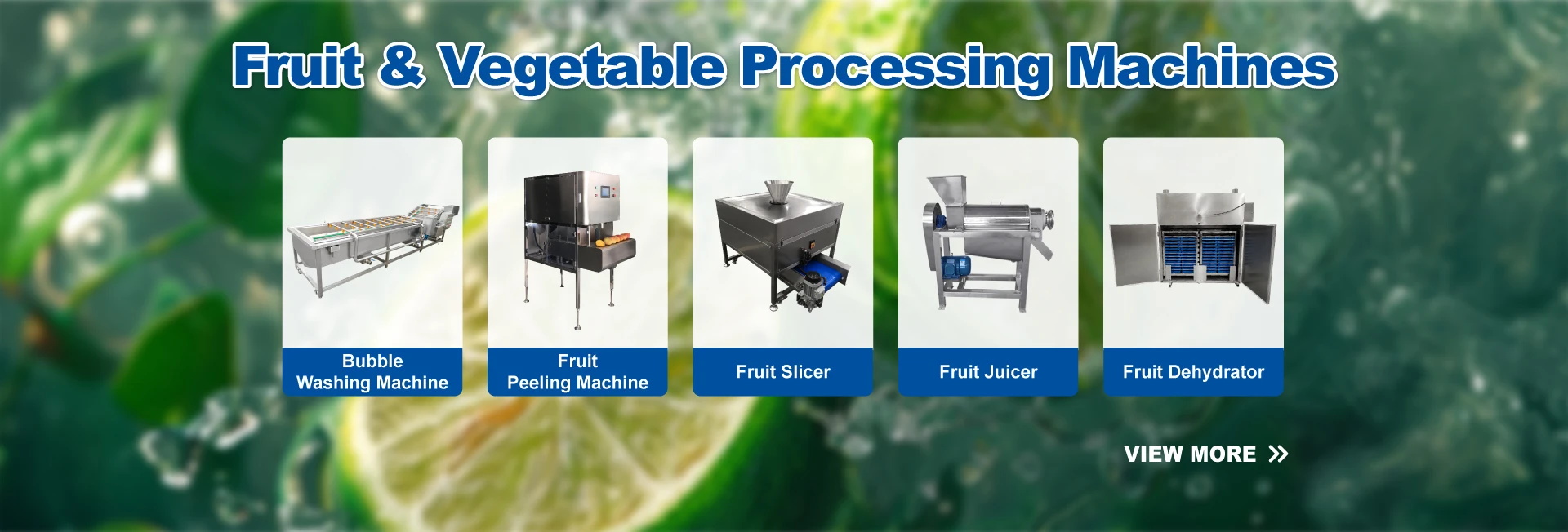 Fruit & Vegetable Processing Machines

Bubble Washing Machine

Fruit Peeling Machine

Fruit Slicer

Fruit Juicer

Fruit Dehydrator

VIEW MORE